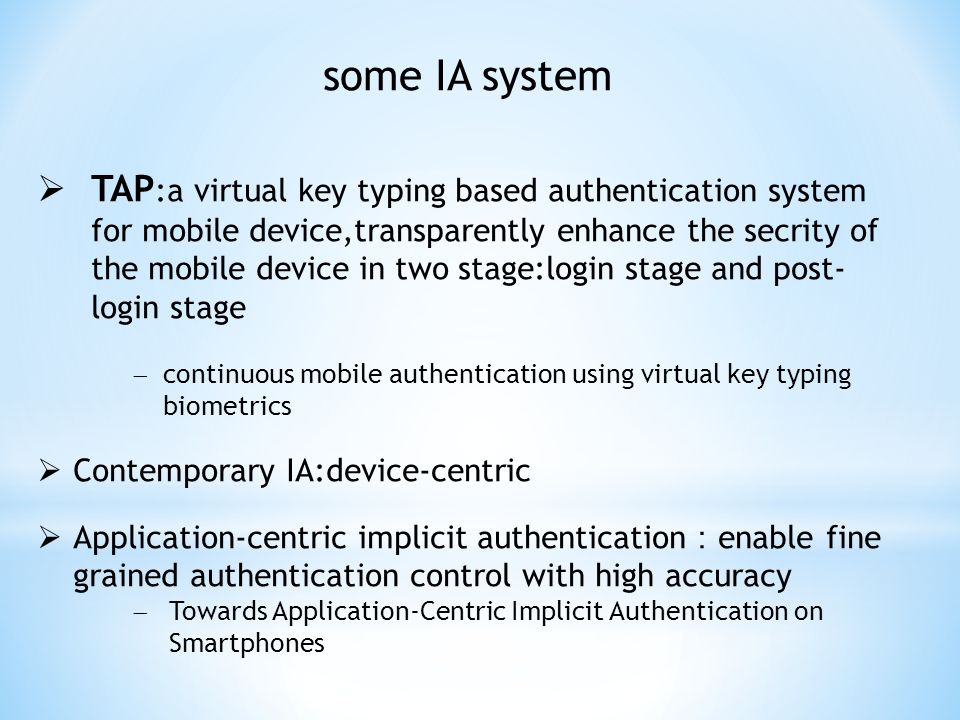 some IA system

➢ TAP:a virtual key typing based authentication system for mobile device,transparently enhance the secrity of the mobile device in two stage:login stage and post-login stage

– continuous mobile authentication using virtual key typing biometrics

➢ Contemporary IA:device-centric

➢ Application-centric implicit authentication : enable fine grained authentication control with high accuracy

– Towards Application-Centric Implicit Authentication on Smartphones